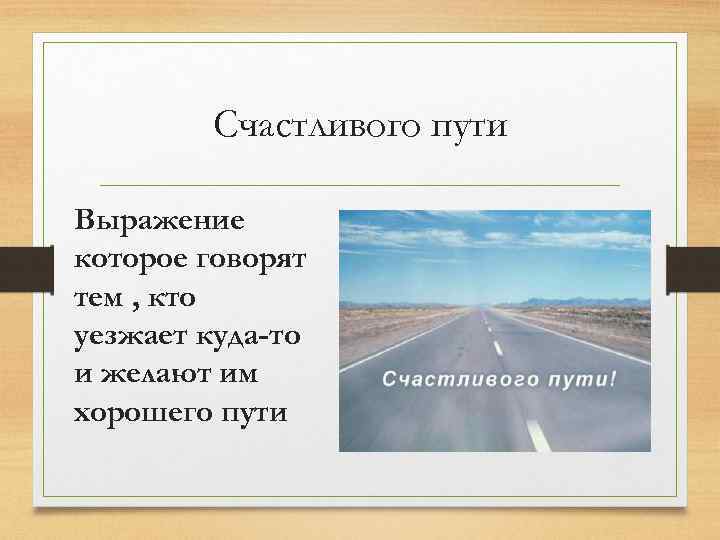 Счастливого пути

Выражение которое говорят тем , кто уезжает куда-то и желают им хорошего пути

Счастливого пути!